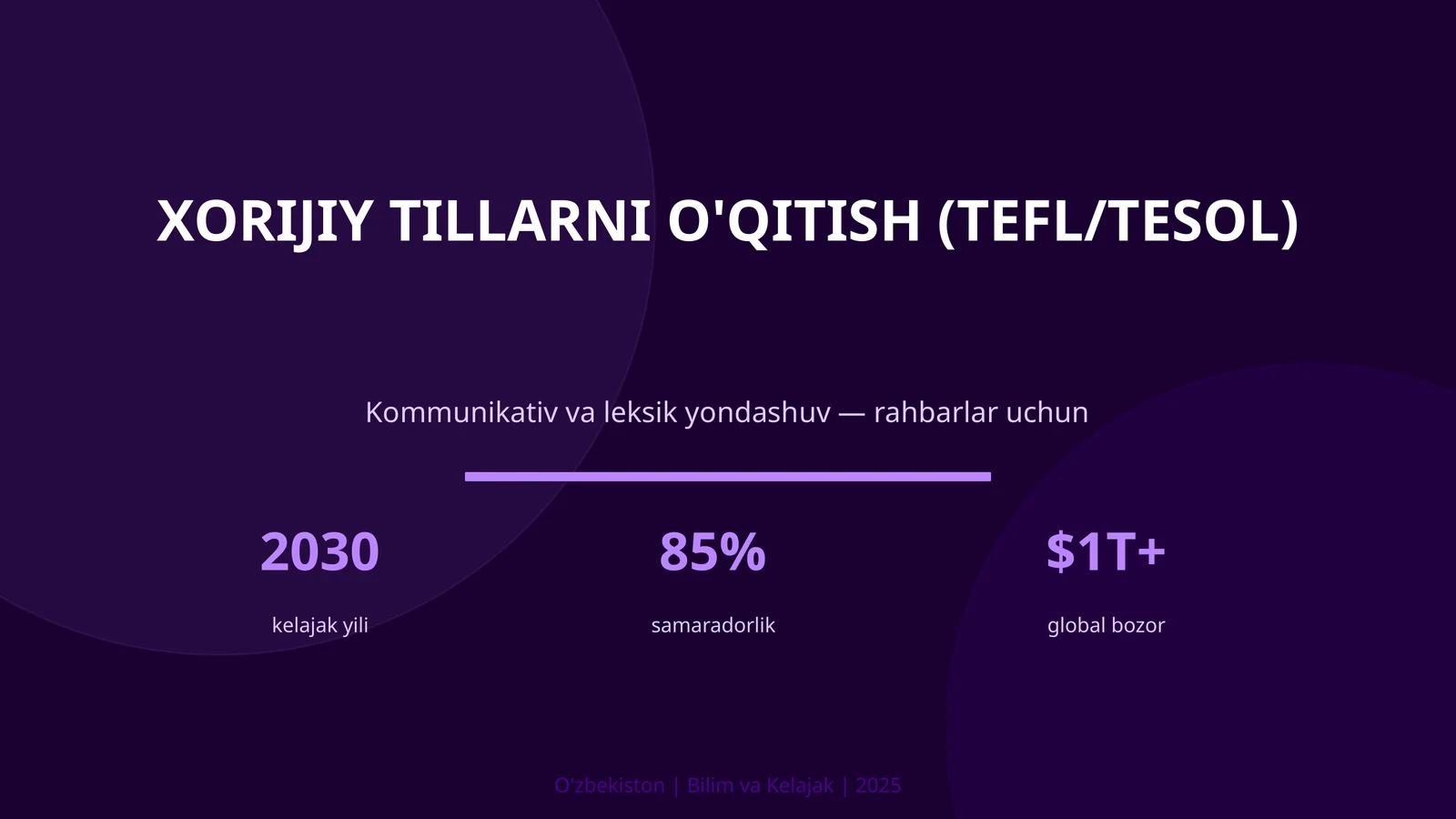 XORIJIY TILLARNI O'QITISH (TEFL/TESOL)

Kommunikativ va leksik yondashuv — rahbarlar uchun

2030

kelajak yili

85%

samaradorlik

$1T+

global bozor

O'zbekiston | Bilim va Kelajak | 2025